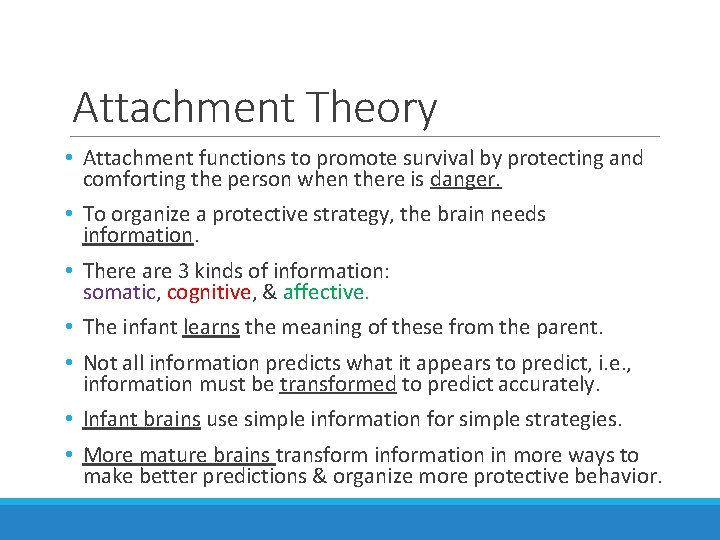 Attachment Theory

• Attachment functions to promote survival by protecting and comforting the person when there is danger.

• To organize a protective strategy, the brain needs information.

• There are 3 kinds of information: somatic, cognitive, & affective.

• The infant learns the meaning of these from the parent.

• Not all information predicts what it appears to predict, i.e., information must be transformed to predict accurately.

• Infant brains use simple information for simple strategies.

• More mature brains transform information in more ways to make better predictions & organize more protective behavior.